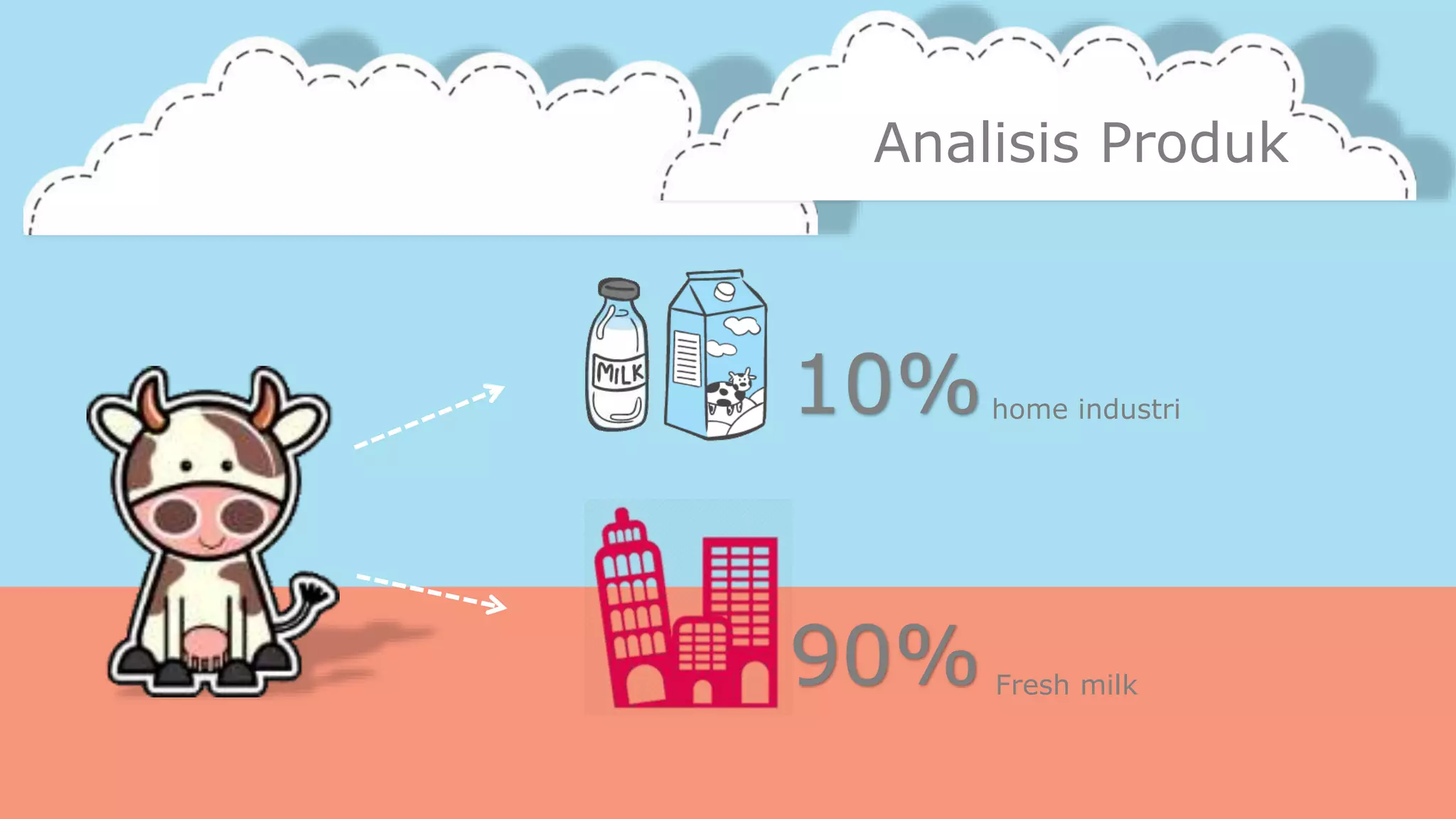 Analisis Produk

MILK

10% home industri

90% Fresh milk